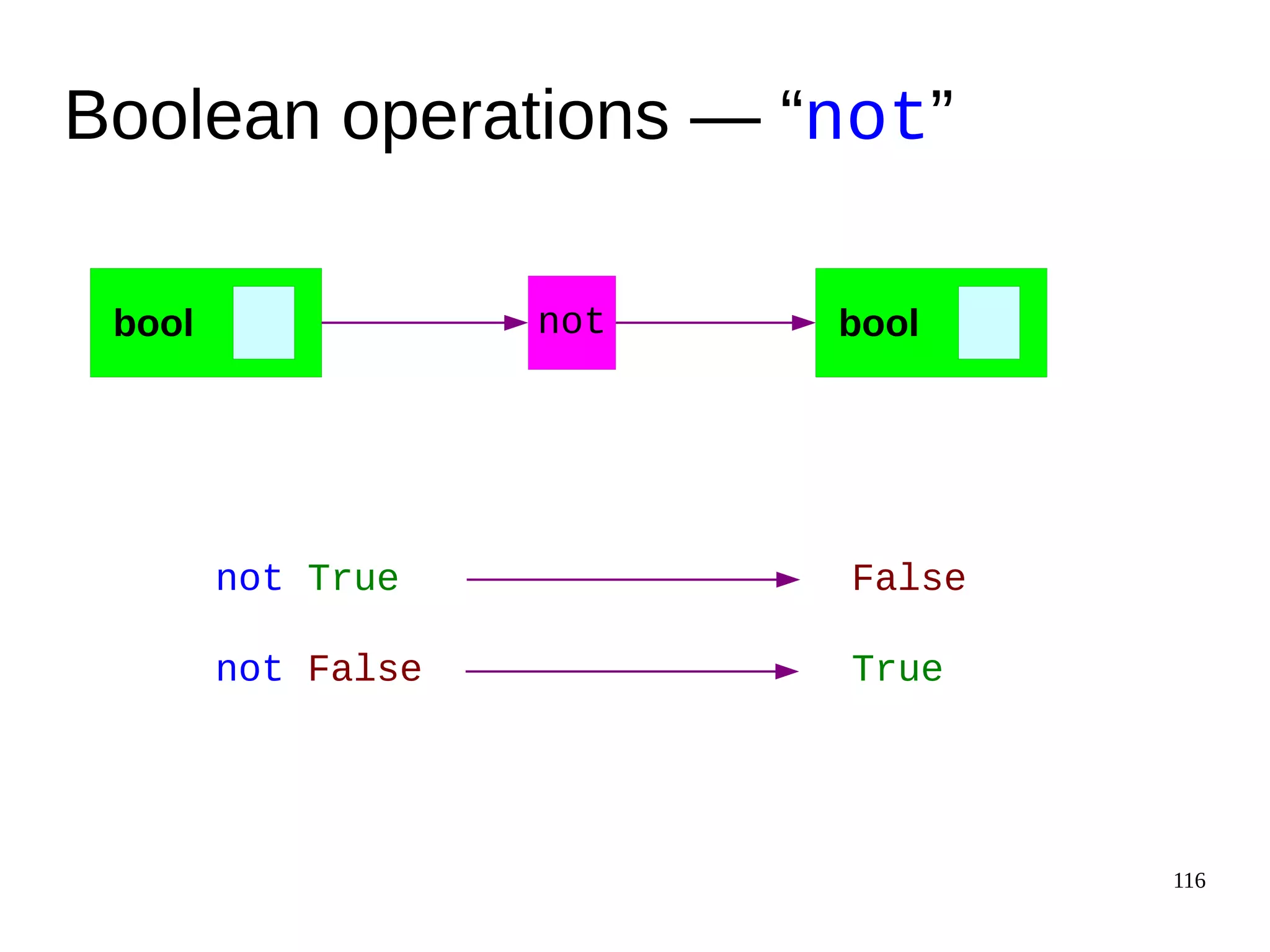 Boolean operations — “not”

bool

not

bool

not True

False

not False

True

116